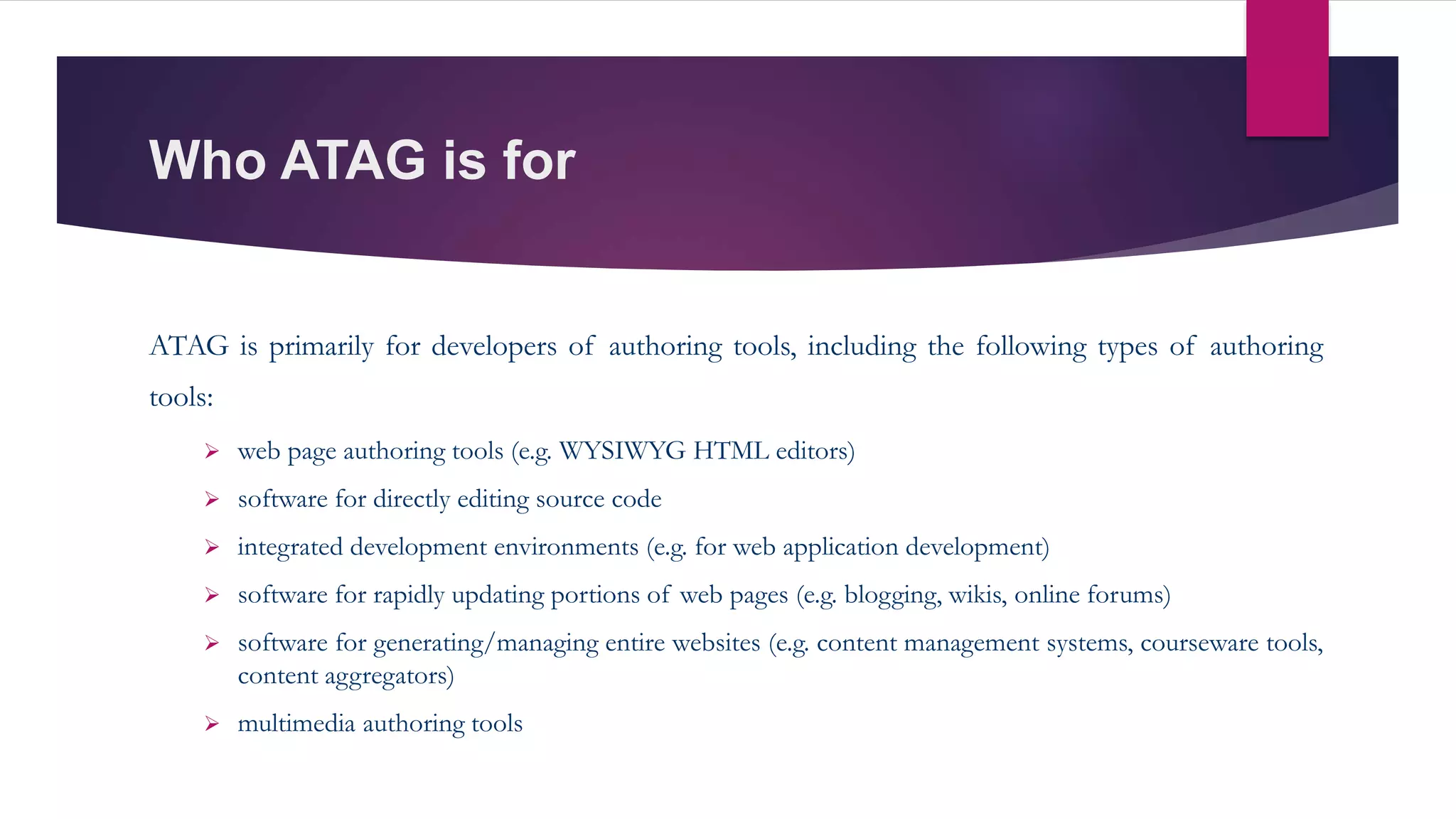 Who ATAG is for

ATAG is primarily for developers of authoring tools, including the following types of authoring tools:

➢ web page authoring tools (e.g. WYSIWYG HTML editors)
➢ software for directly editing source code
➢ integrated development environments (e.g. for web application development)
➢ software for rapidly updating portions of web pages (e.g. blogging, wikis, online forums)
➢ software for generating/managing entire websites (e.g. content management systems, courseware tools, content aggregators)
➢ multimedia authoring tools